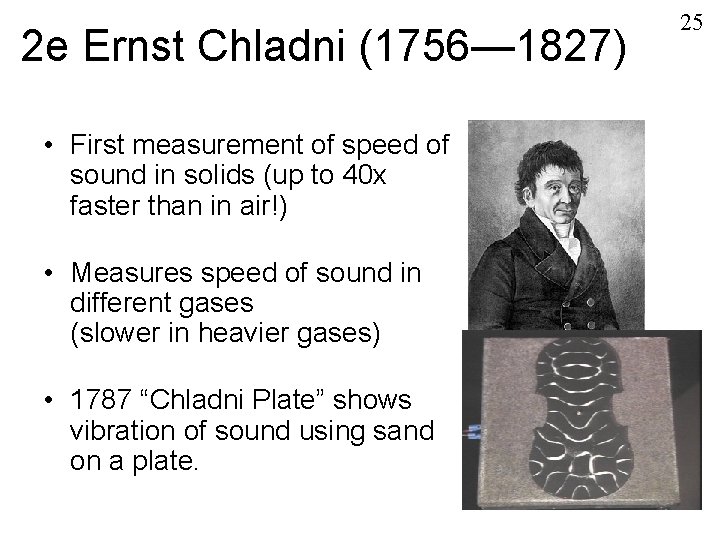 25

2e Ernst Chladni (1756—1827)

• First measurement of speed of sound in solids (up to 40x faster than in air!)

• Measures speed of sound in different gases
(slower in heavier gases)

• 1787 “Chladni Plate” shows vibration of sound using sand on a plate.